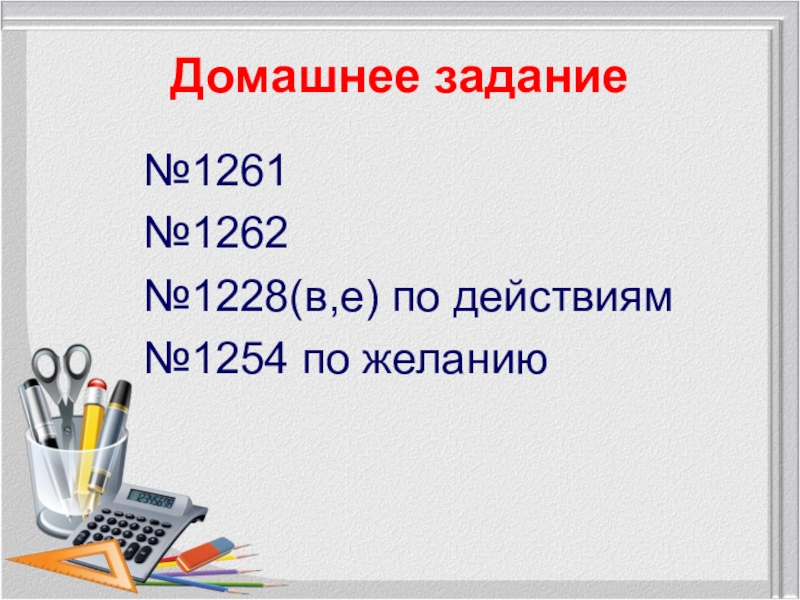 Домашнее задание

№1261

№1262

№1228(в,е) по действиям

№1254 по желанию

12345678